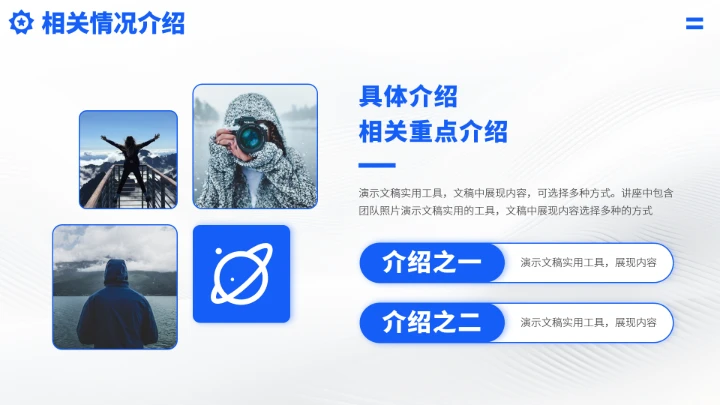 相关情况介绍

具体介绍
相关重点介绍

演示文稿实用工具，文稿中展现内容，可选择多种方式。讲座中包含团队照片演示文稿实用的工具，文稿中展现内容选择多种的方式

介绍之一
演示文稿实用工具，展现内容

介绍之二
演示文稿实用工具，展现内容